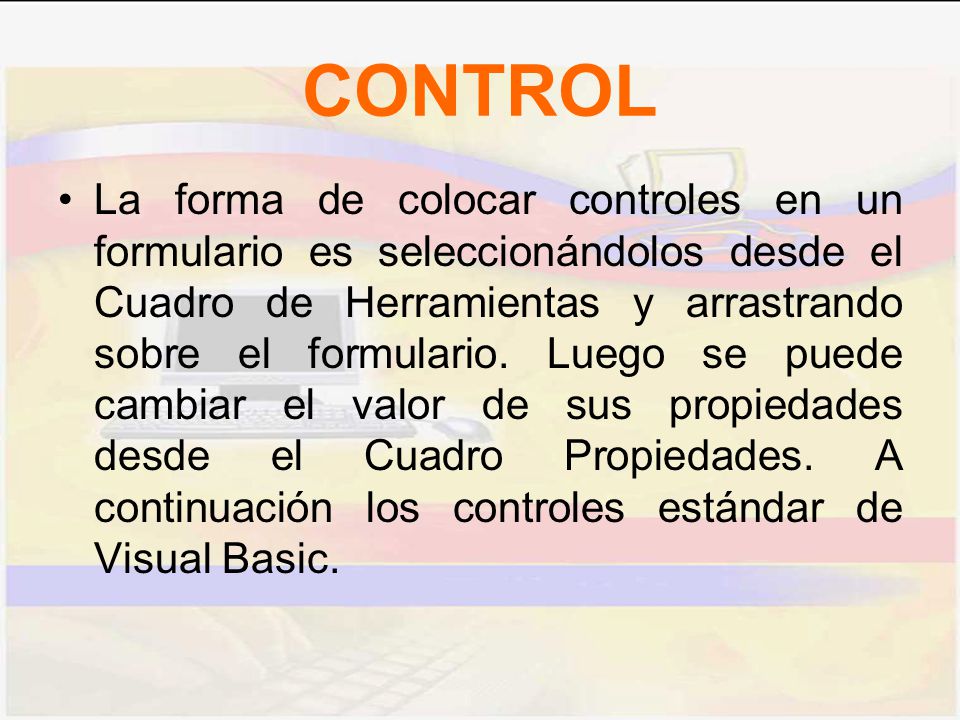 CONTROL

• La forma de colocar controles en un formulario es seleccionándolos desde el Cuadro de Herramientas y arrastrando sobre el formulario. Luego se puede cambiar el valor de sus propiedades desde el Cuadro Propiedades. A continuación los controles estándar de Visual Basic.